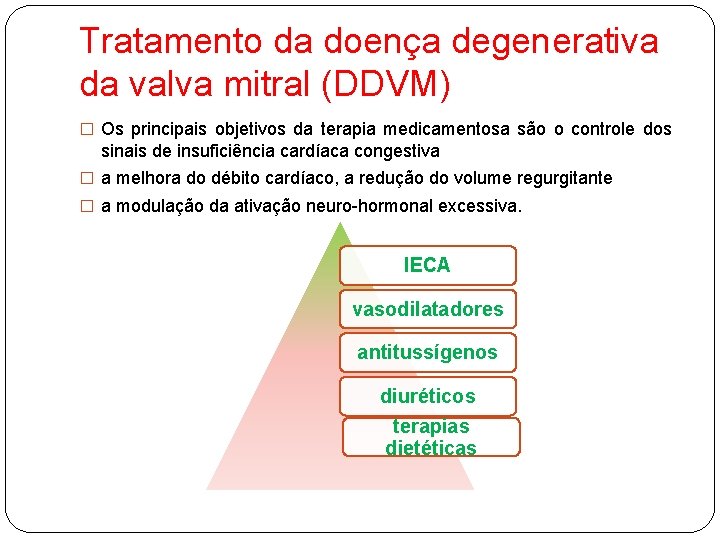 Tratamento da doença degenerativa da valva mitral (DDVM)

□ Os principais objetivos da terapia medicamentosa são o controle dos sinais de insuficiência cardíaca congestiva

□ a melhora do débito cardíaco, a redução do volume regurgitante

□ a modulação da ativação neuro-hormonal excessiva.

IECA

vasodilatadores

antitussígenos

diuréticos

terapias dietéticas